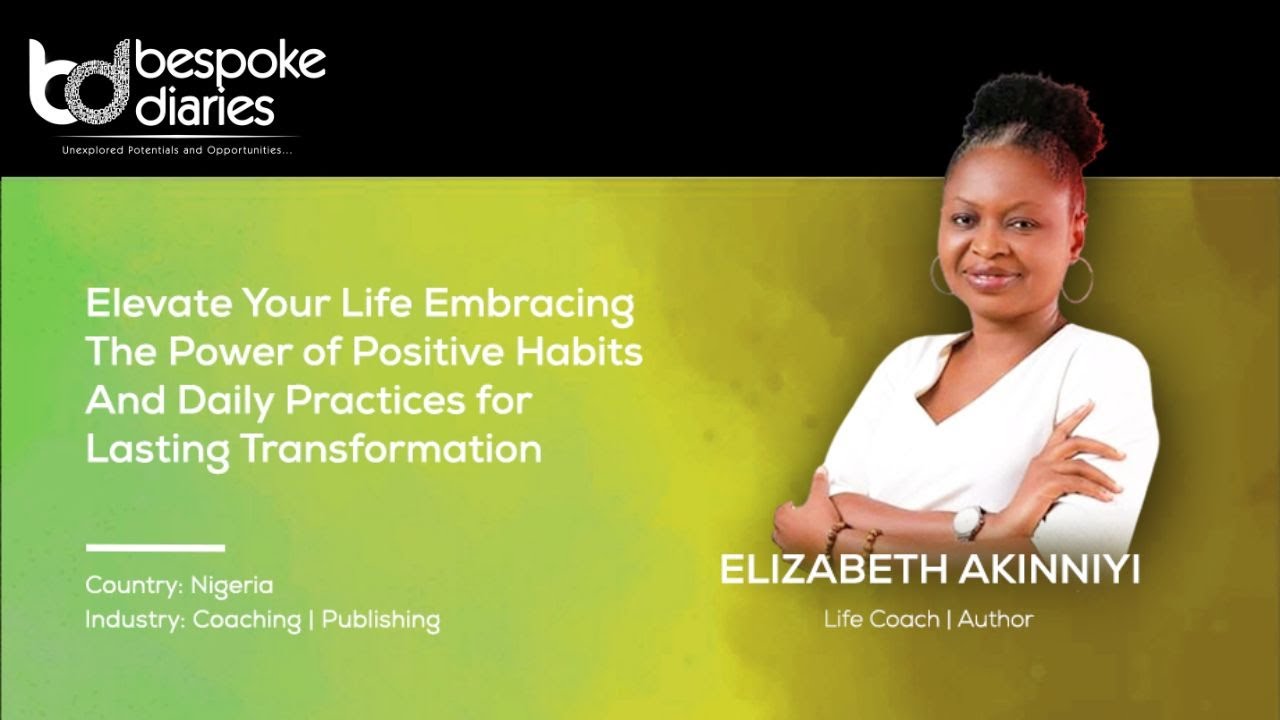 bespoke diaries
Unexplored Potentials and Opportunities...

Elevate Your Life Embracing The Power of Positive Habits And Daily Practices for Lasting Transformation

Country: Nigeria
Industry: Coaching | Publishing

ELIZABETH AKINNIYI
Life Coach | Author